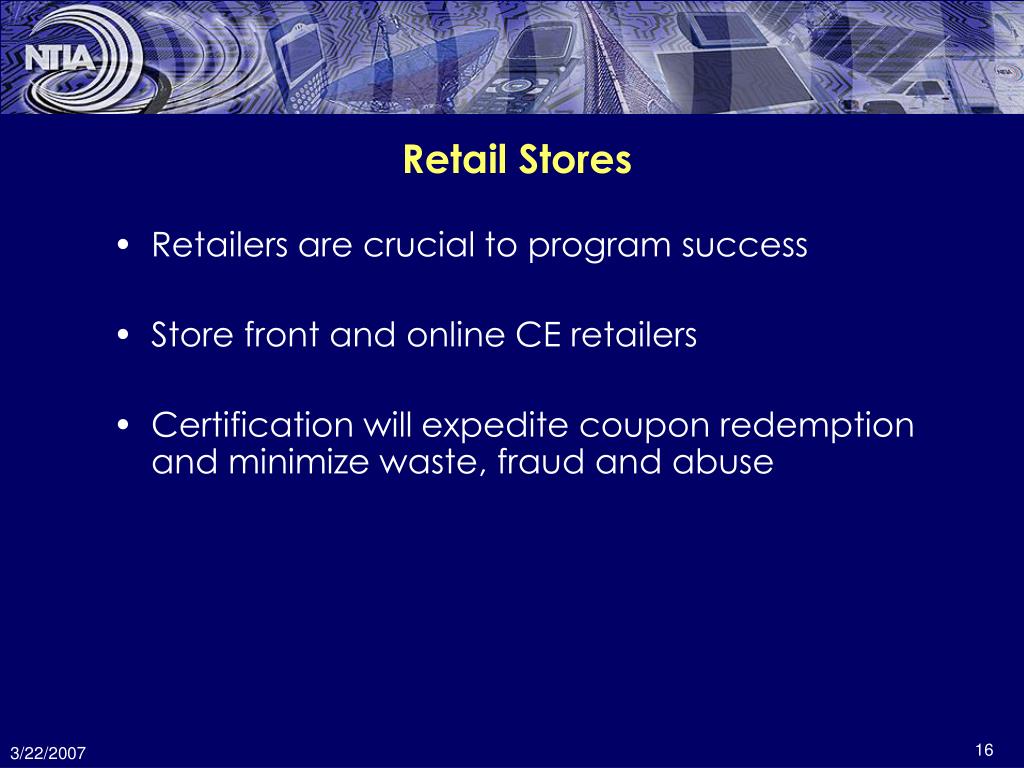 NTIA

Retail Stores

• Retailers are crucial to program success

• Store front and online CE retailers

• Certification will expedite coupon redemption and minimize waste, fraud and abuse

3/22/2007

16